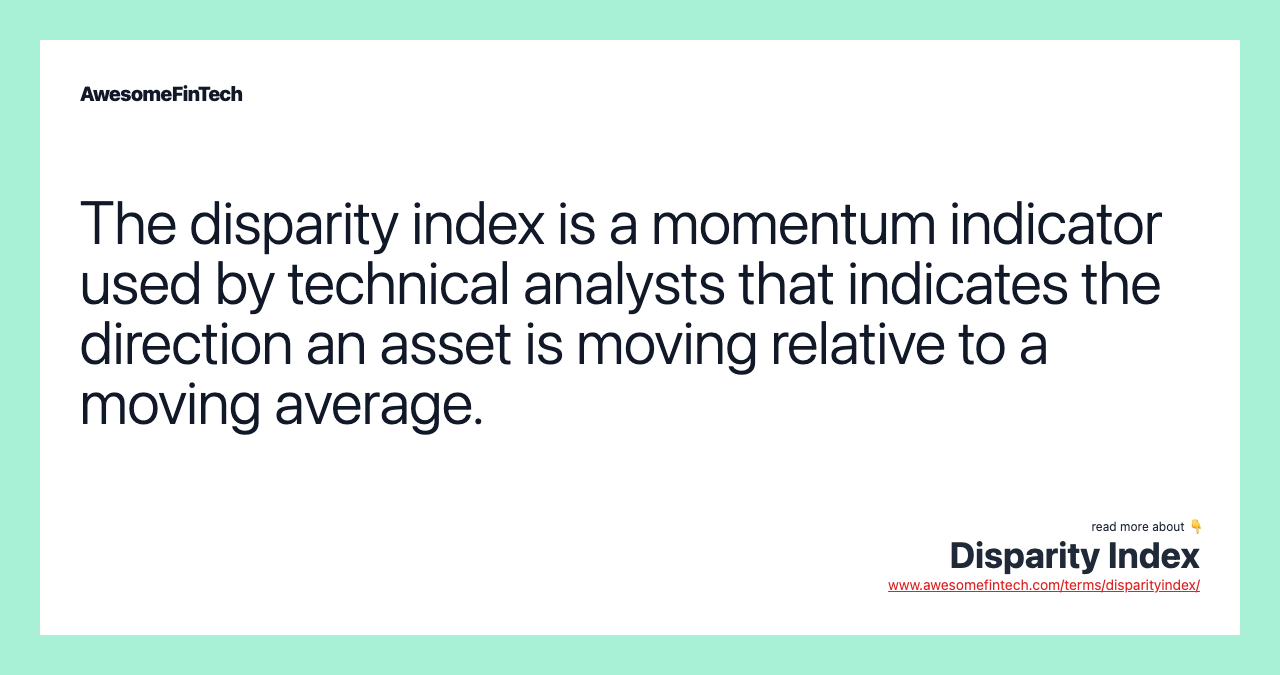 AwesomeFinTech

The disparity index is a momentum indicator used by technical analysts that indicates the direction an asset is moving relative to a moving average.

read more about 👇
Disparity Index
www.awesomefintech.com/terms/disparityindex/